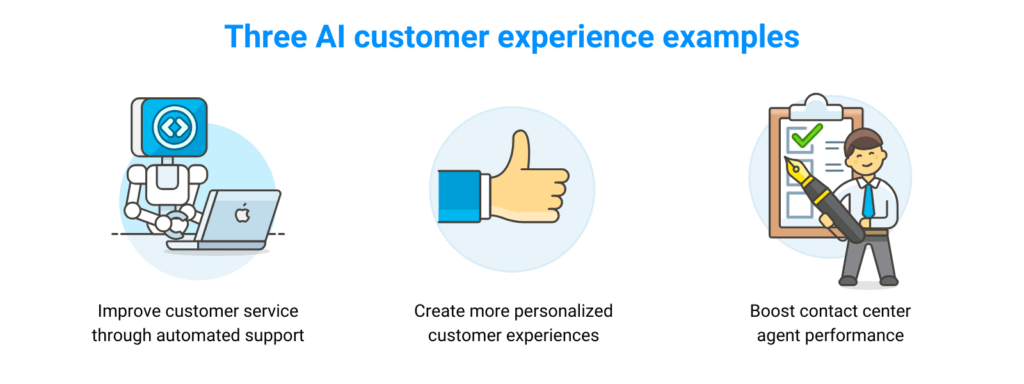 Three AI customer experience examples

Improve customer service through automated support

Create more personalized customer experiences

Boost contact center agent performance